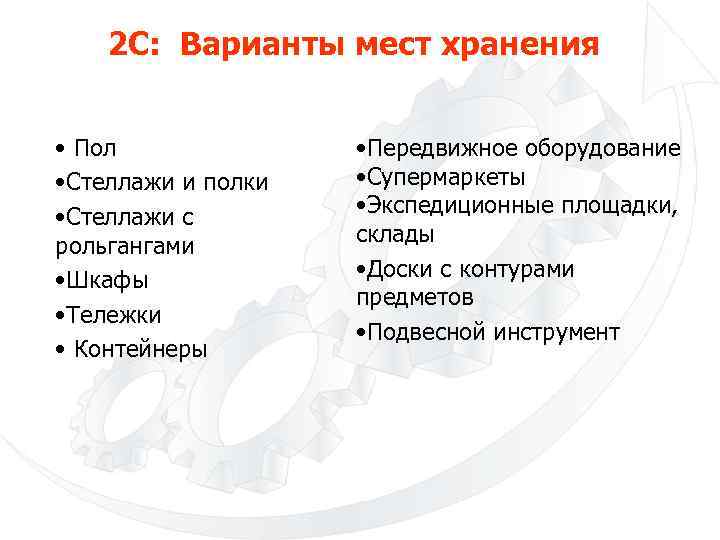 2С: Варианты мест хранения

• Пол
•Стеллажи и полки
•Стеллажи с рольгангами
•Шкафы
•Тележки
• Контейнеры

•Передвижное оборудование
•Супермаркеты
•Экспедиционные площадки, склады
•Доски с контурами предметов
•Подвесной инструмент